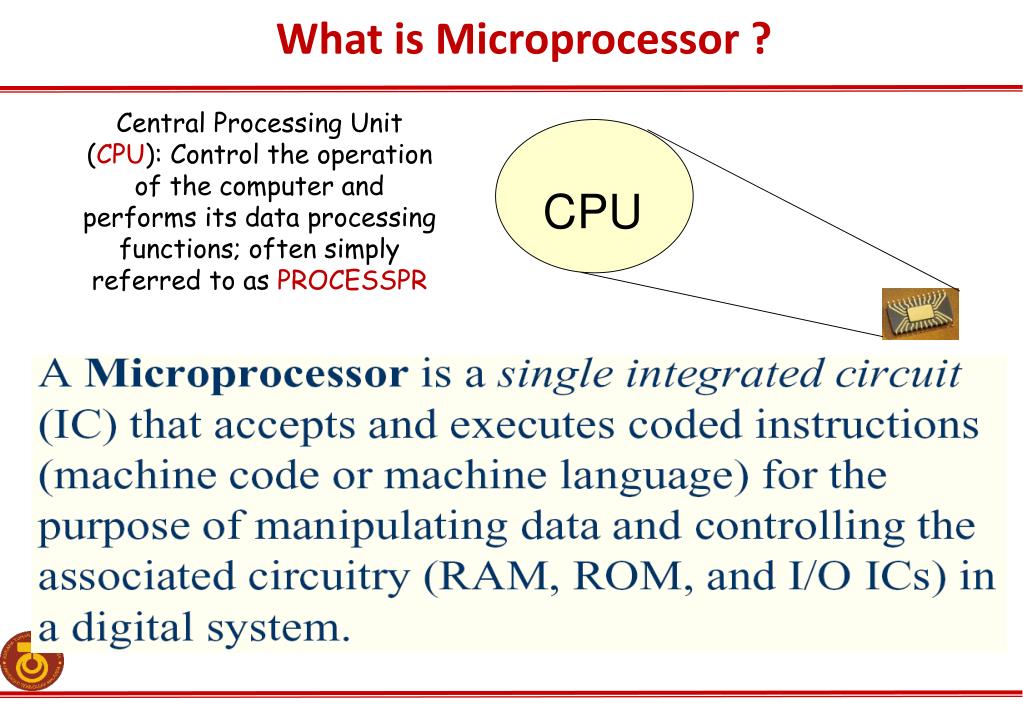 What is Microprocessor ?

Central Processing Unit (CPU): Control the operation of the computer and performs its data processing functions; often simply referred to as PROCESSPR

CPU

A Microprocessor is a single integrated circuit (IC) that accepts and executes coded instructions (machine code or machine language) for the purpose of manipulating data and controlling the associated circuitry (RAM, ROM, and I/O ICs) in a digital system.